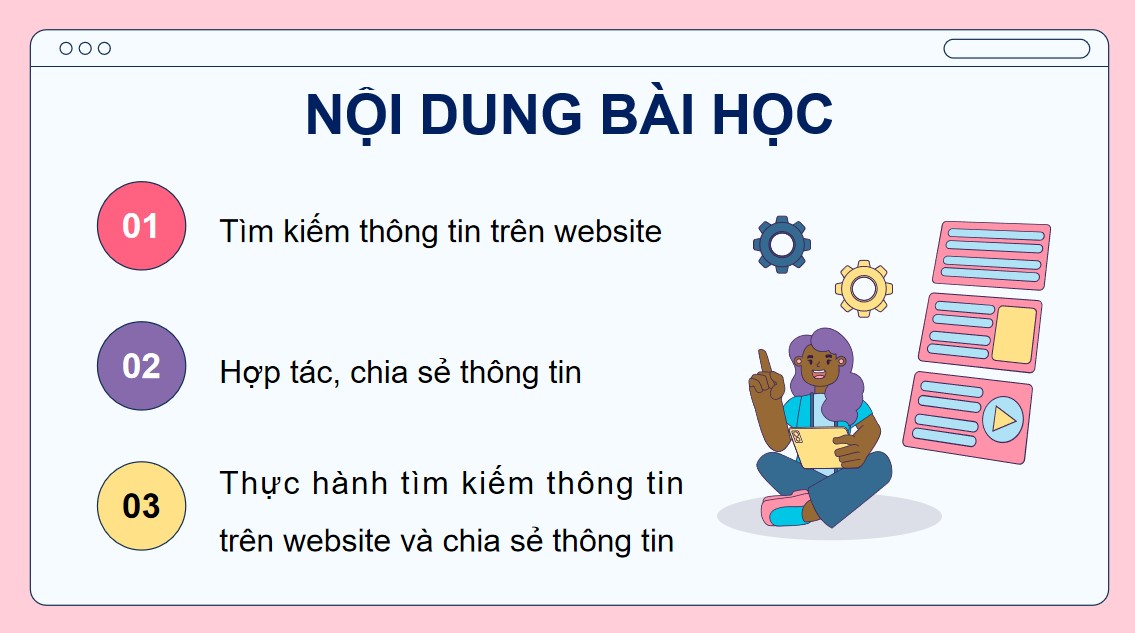 NỘI DUNG BÀI HỌC

01

Tìm kiếm thông tin trên website

02

Hợp tác, chia sẻ thông tin

03

Thực hành tìm kiếm thông tin trên website và chia sẻ thông tin